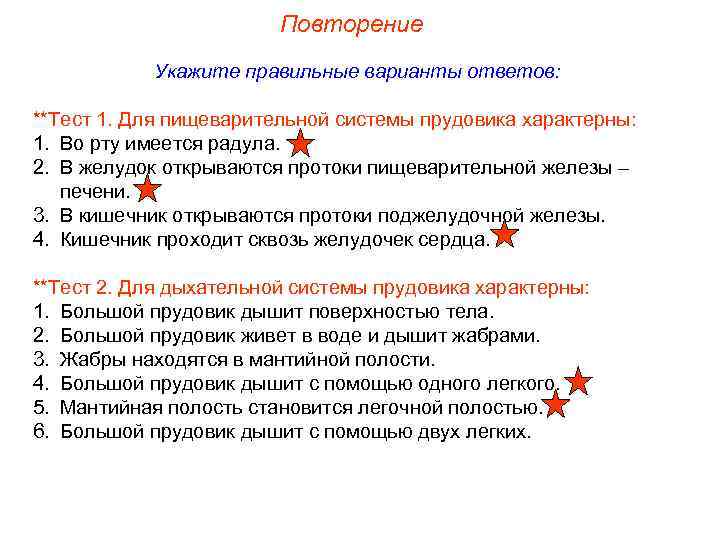 Повторение

Укажите правильные варианты ответов:

**Тест 1. Для пищеварительной системы прудовика характерны:
1. Во рту имеется радула.
2. В желудок открываются протоки пищеварительной железы – печени.
3. В кишечник открываются протоки поджелудочной железы.
4. Кишечник проходит сквозь желудочек сердца.

**Тест 2. Для дыхательной системы прудовика характерны:
1. Большой прудовик дышит поверхностью тела.
2. Большой прудовик живет в воде и дышит жабрами.
3. Жабры находятся в мантийной полости.
4. Большой прудовик дышит с помощью одного легкого.
5. Мантийная полость становится легочной полостью.
6. Большой прудовик дышит с помощью двух легких.